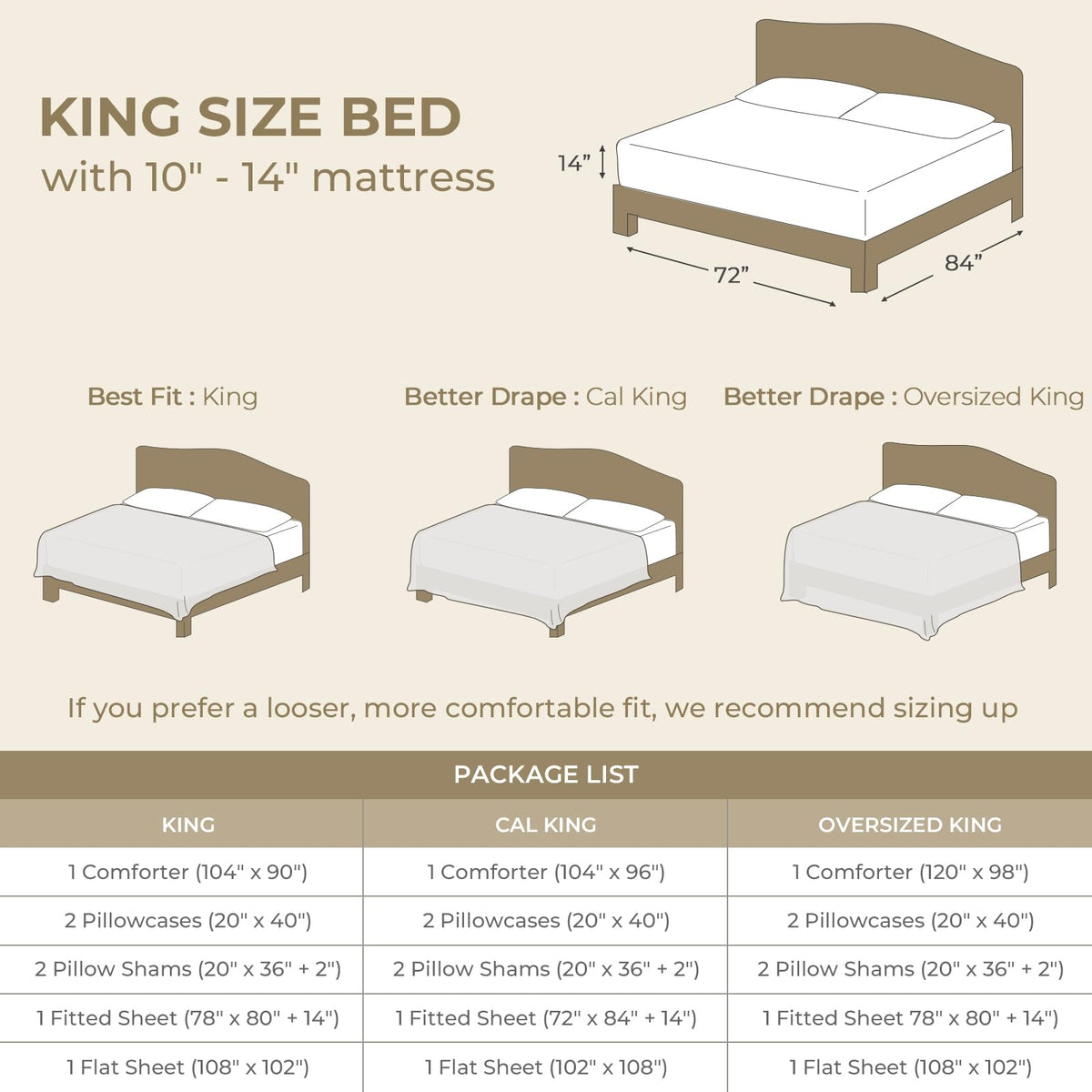 KING SIZE BED
with 10" - 14" mattress

14"

72"

84"

Best Fit : King

Better Drape : Cal King

Better Drape : Oversized King

If you prefer a looser, more comfortable fit, we recommend sizing up

PACKAGE LIST

| KING | CAL KING | OVERSIZED KING |
|---|---|---|
| 1 Comforter (104" x 90") | 1 Comforter (104" x 96") | 1 Comforter (120" x 98") |
| 2 Pillowcases (20" x 40") | 2 Pillowcases (20" x 40") | 2 Pillowcases (20" x 40") |
| 2 Pillow Shams (20" x 36" + 2") | 2 Pillow Shams (20" x 36" + 2") | 2 Pillow Shams (20" x 36" + 2") |
| 1 Fitted Sheet (78" x 80" + 14") | 1 Fitted Sheet (72" x 84" + 14") | 1 Fitted Sheet 78" x 80" + 14") |
| 1 Flat Sheet (108" x 102") | 1 Flat Sheet (102" x 108") | 1 Flat Sheet (108" x 102") |